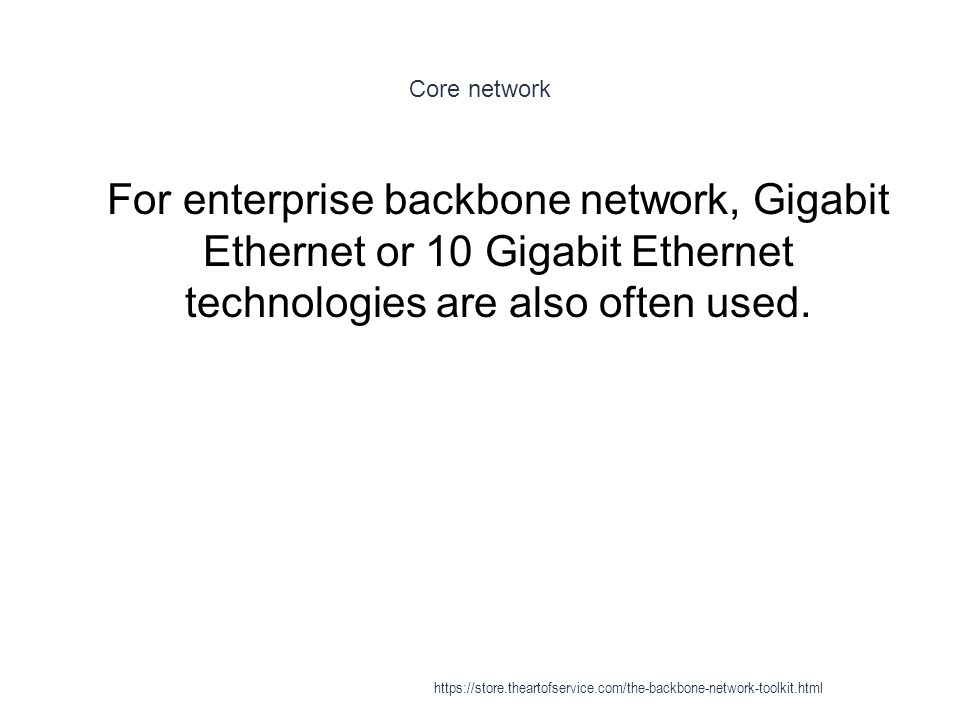 Core network

For enterprise backbone network, Gigabit Ethernet or 10 Gigabit Ethernet technologies are also often used.

https://store.theartofservice.com/the-backbone-network-toolkit.html